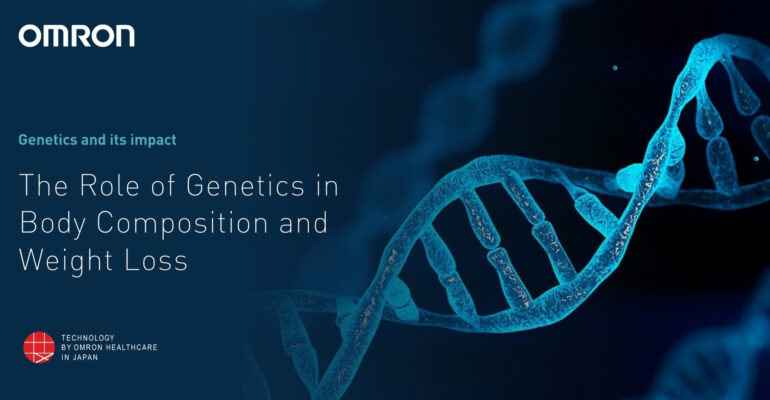 OMRON

Genetics and its impact

The Role of Genetics in Body Composition and Weight Loss

TECHNOLOGY
BY OMRON HEALTHCARE
IN JAPAN